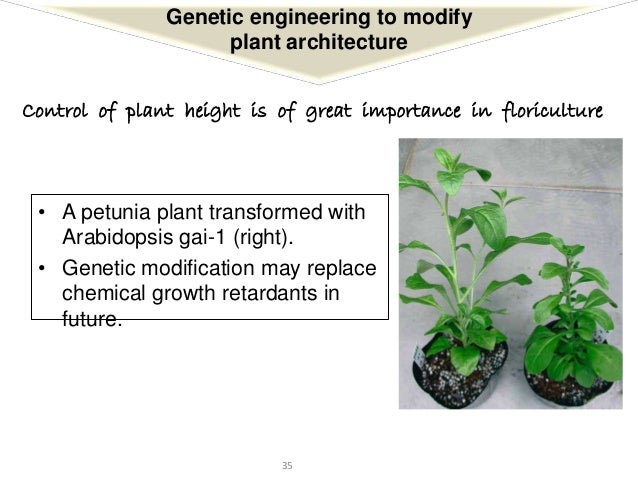 Genetic engineering to modify plant architecture

Control of plant height is of great importance in floriculture

• A petunia plant transformed with Arabidopsis gai-1 (right).
• Genetic modification may replace chemical growth retardants in future.

35